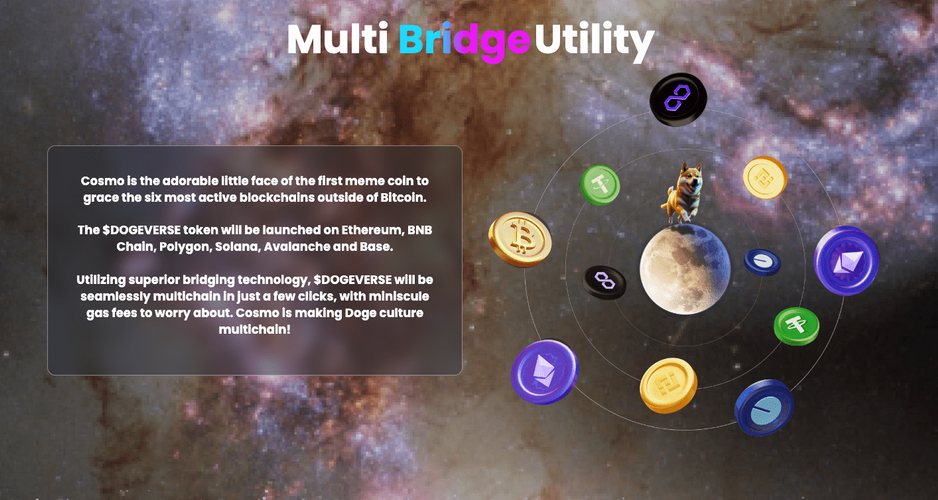 Multi Bridge Utility

Cosmo is the adorable little face of the first meme coin to grace the six most active blockchains outside of Bitcoin.

The $DOGEVERSE token will be launched on Ethereum, BNB Chain, Polygon, Solana, Avalanche and Base.

Utilizing superior bridging technology, $DOGEVERSE will be seamlessly multichain in just a few clicks, with miniscule gas fees to worry about. Cosmo is making Doge culture multichain!